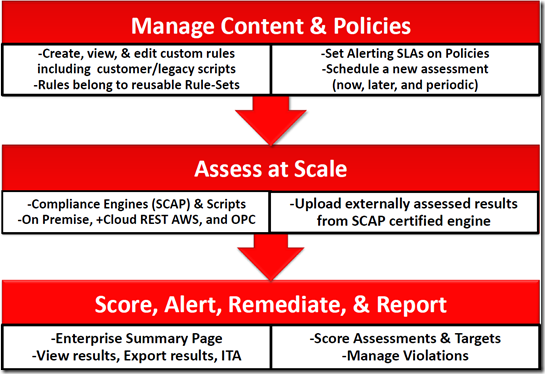 Manage Content & Policies

-Create, view, & edit custom rules including customer/legacy scripts
-Rules belong to reusable Rule-Sets

-Set Alerting SLAs on Policies
-Schedule a new assessment (now, later, and periodic)

Assess at Scale

-Compliance Engines (SCAP) & Scripts
-On Premise, +Cloud REST AWS, and OPC

-Upload externally assessed results from SCAP certified engine

Score, Alert, Remediate, & Report

-Enterprise Summary Page
-View results, Export results, ITA

-Score Assessments & Targets
-Manage Violations